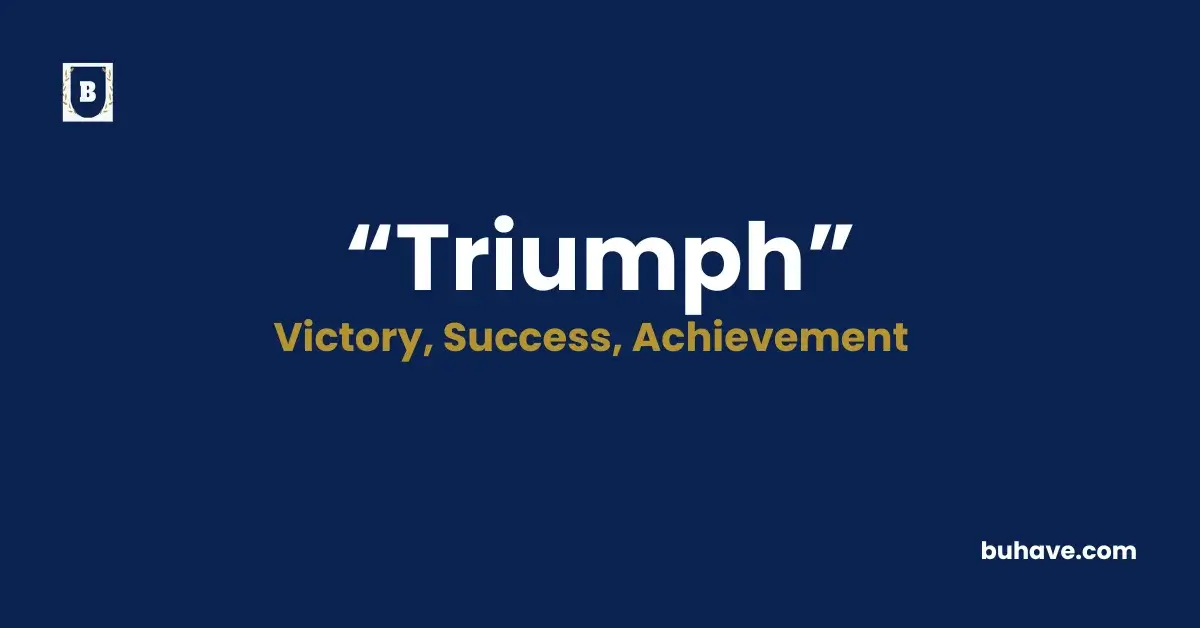 B

“Triumph”
Victory, Success, Achievement

buhave.com